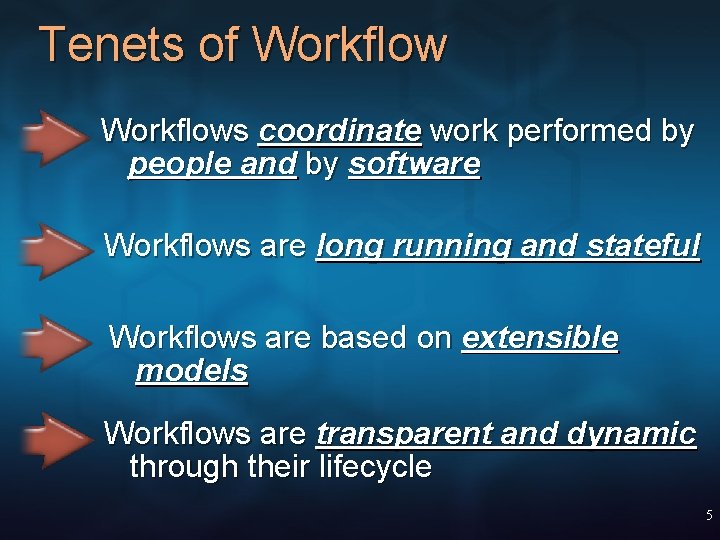 Tenets of Workflow

Workflows coordinate work performed by people and by software

Workflows are long running and stateful

Workflows are based on extensible models

Workflows are transparent and dynamic through their lifecycle

5